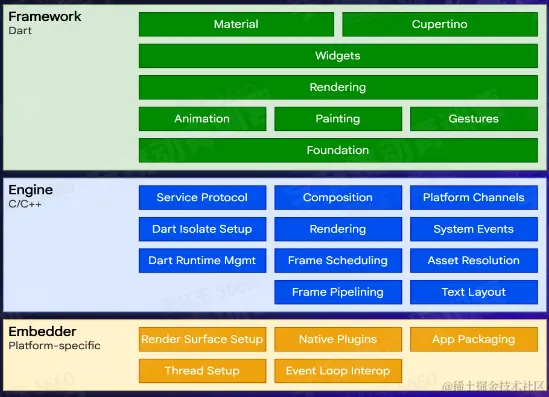 Framework
Dart

Material
Cupertino
Widgets
Rendering
Animation
Painting
Gestures
Foundation

Engine
C/C++

Service Protocol
Composition
Platform Channels
Dart Isolate Setup
Rendering
System Events
Dart Runtime Mgmt
Frame Scheduling
Asset Resolution
Frame Pipelining
Text Layout

Embedder
Platform-specific

Render Surface Setup
Native Plugins
App Packaging
Thread Setup
Event Loop Interop

@稀土掘金技术社区